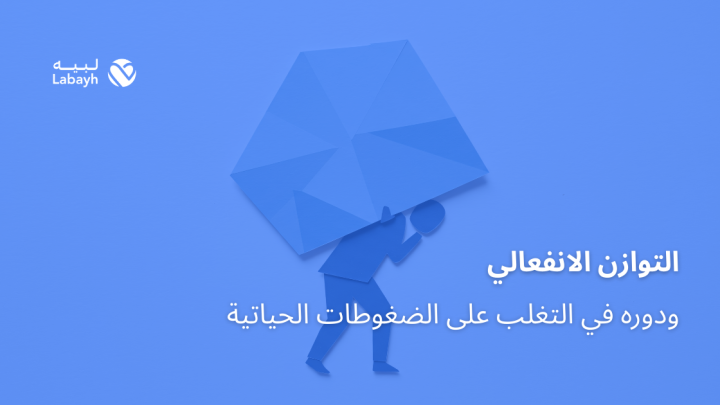 لبيه
Labayh

التوازن الانفعالي

ودوره في التغلب على الضغوطات الحياتية